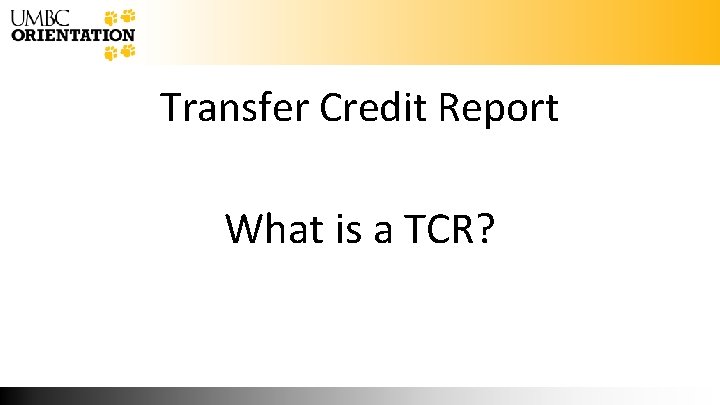 UMBC ORIENTATION

Transfer Credit Report

What is a TCR?